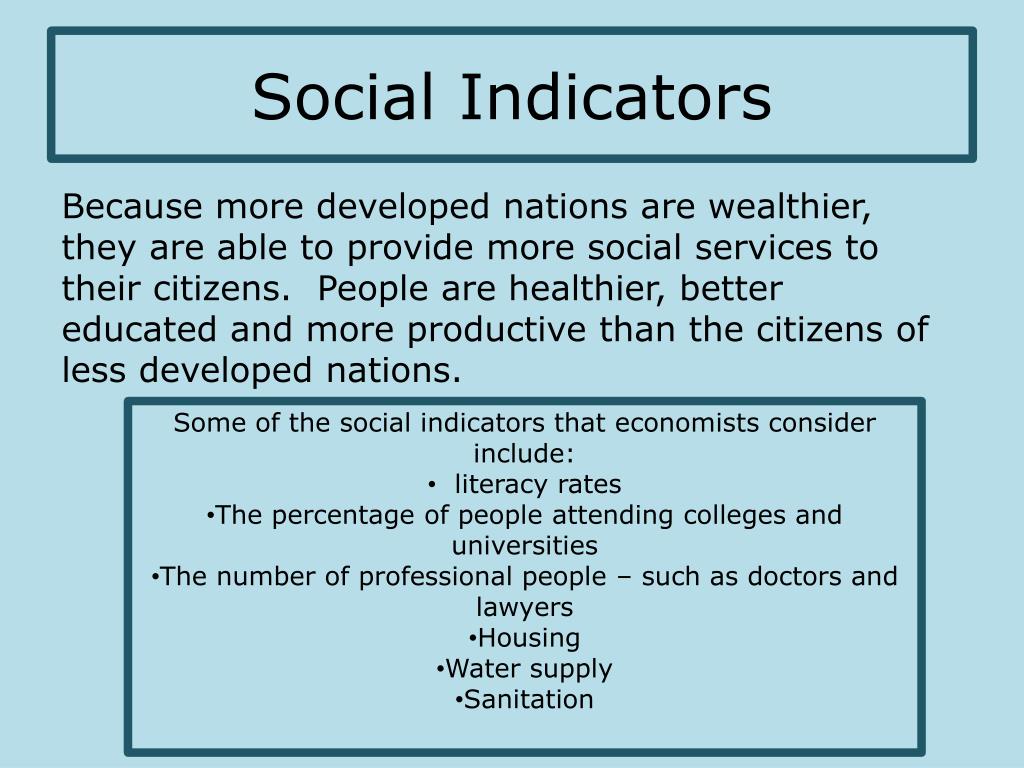 Social Indicators

Because more developed nations are wealthier, they are able to provide more social services to their citizens. People are healthier, better educated and more productive than the citizens of less developed nations.

Some of the social indicators that economists consider include:
• literacy rates
•The percentage of people attending colleges and universities
•The number of professional people – such as doctors and lawyers
•Housing
•Water supply
•Sanitation